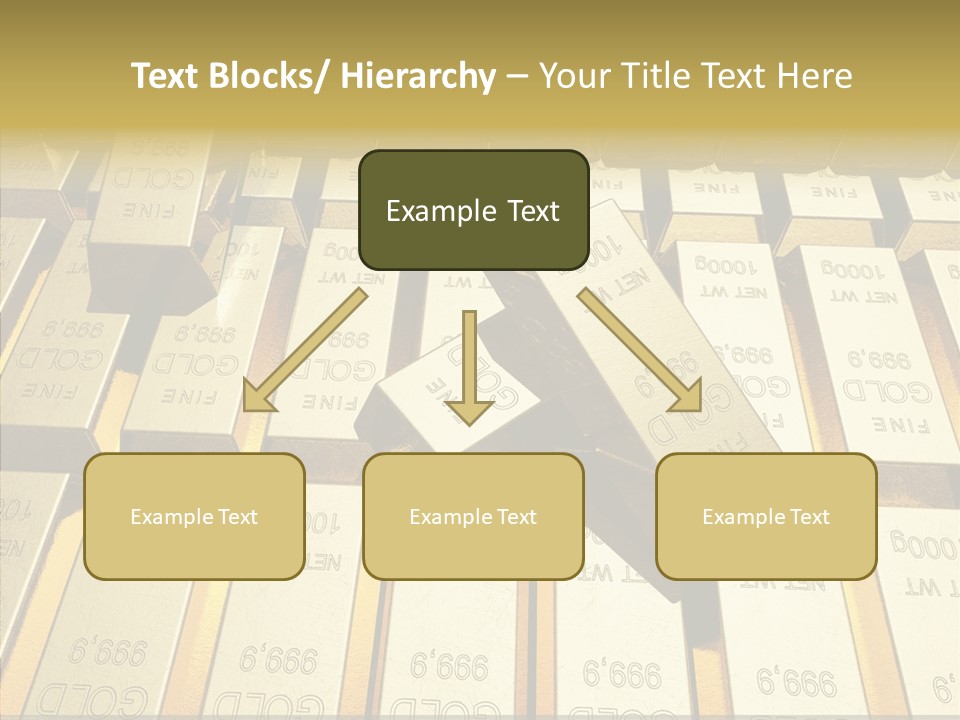 Text Blocks/ Hierarchy – Your Title Text Here

Example Text

Example Text

Example Text

Example Text